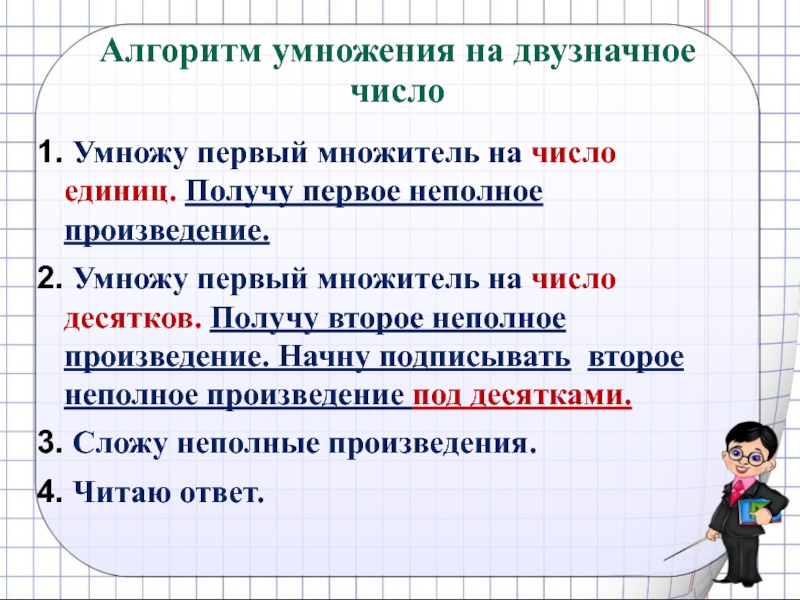 Алгоритм умножения на двузначное число

1. Умножу первый множитель на число единиц. Получу первое неполное произведение.

2. Умножу первый множитель на число десятков. Получу второе неполное произведение. Начну подписывать второе неполное произведение под десятками.

3. Сложу неполные произведения.

4. Читаю ответ.